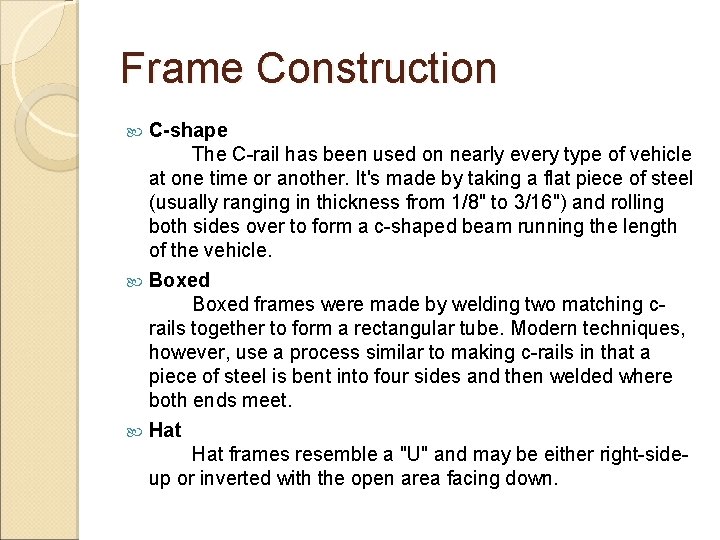 Frame Construction

C-shape

The C-rail has been used on nearly every type of vehicle at one time or another. It's made by taking a flat piece of steel (usually ranging in thickness from 1/8" to 3/16") and rolling both sides over to form a c-shaped beam running the length of the vehicle.

Boxed

Boxed frames were made by welding two matching c-rails together to form a rectangular tube. Modern techniques, however, use a process similar to making c-rails in that a piece of steel is bent into four sides and then welded where both ends meet.

Hat

Hat frames resemble a "U" and may be either right-side-up or inverted with the open area facing down.